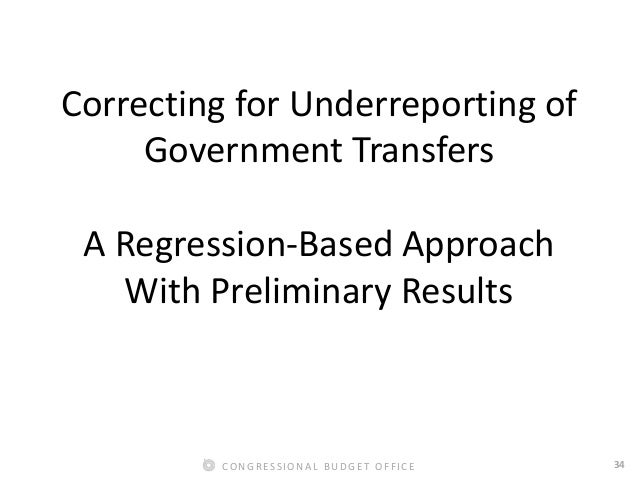 Correcting for Underreporting of Government Transfers

A Regression-Based Approach With Preliminary Results

CONGRESSIONAL BUDGET OFFICE

34